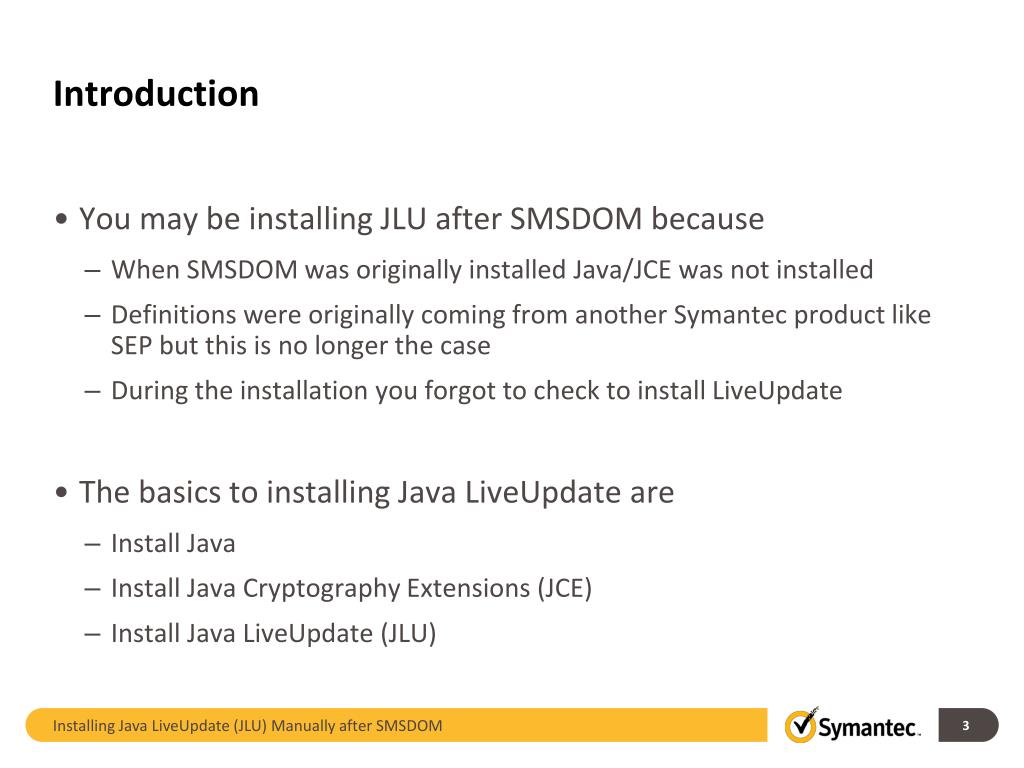 Introduction

• You may be installing JLU after SMSDOM because

– When SMSDOM was originally installed Java/JCE was not installed

– Definitions were originally coming from another Symantec product like SEP but this is no longer the case

– During the installation you forgot to check to install LiveUpdate

• The basics to installing Java LiveUpdate are

– Install Java

– Install Java Cryptography Extensions (JCE)

– Install Java LiveUpdate (JLU)

Installing Java LiveUpdate (JLU) Manually after SMSDOM

Symantec.

3